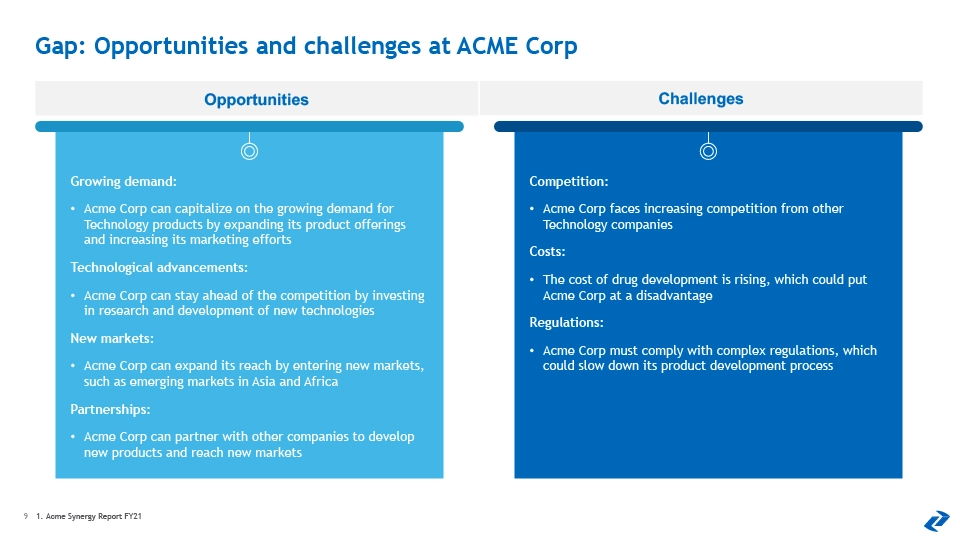 Gap: Opportunities and challenges at ACME Corp

Opportunities

Growing demand:

• Acme Corp can capitalize on the growing demand for Technology products by expanding its product offerings and increasing its marketing efforts

Technological advancements:

• Acme Corp can stay ahead of the competition by investing in research and development of new technologies

New markets:

• Acme Corp can expand its reach by entering new markets, such as emerging markets in Asia and Africa

Partnerships:

• Acme Corp can partner with other companies to develop new products and reach new markets

Challenges

Competition:

• Acme Corp faces increasing competition from other Technology companies

Costs:

• The cost of drug development is rising, which could put Acme Corp at a disadvantage

Regulations:

• Acme Corp must comply with complex regulations, which could slow down its product development process

9 1. Acme Synergy Report FY21